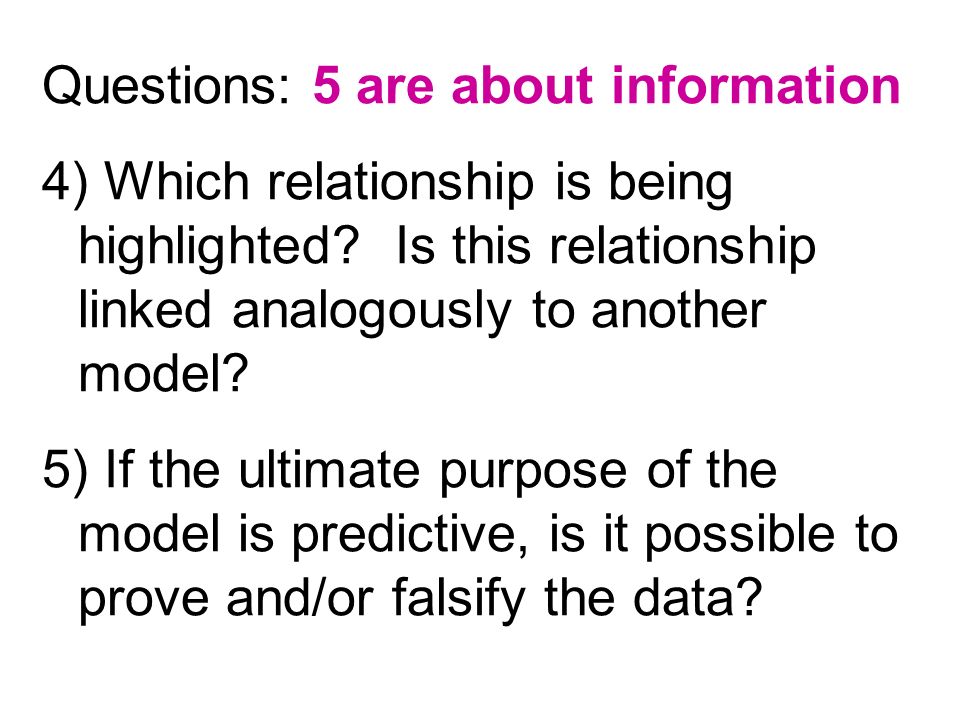 Questions: 5 are about information

4) Which relationship is being highlighted? Is this relationship linked analogously to another model?

5) If the ultimate purpose of the model is predictive, is it possible to prove and/or falsify the data?